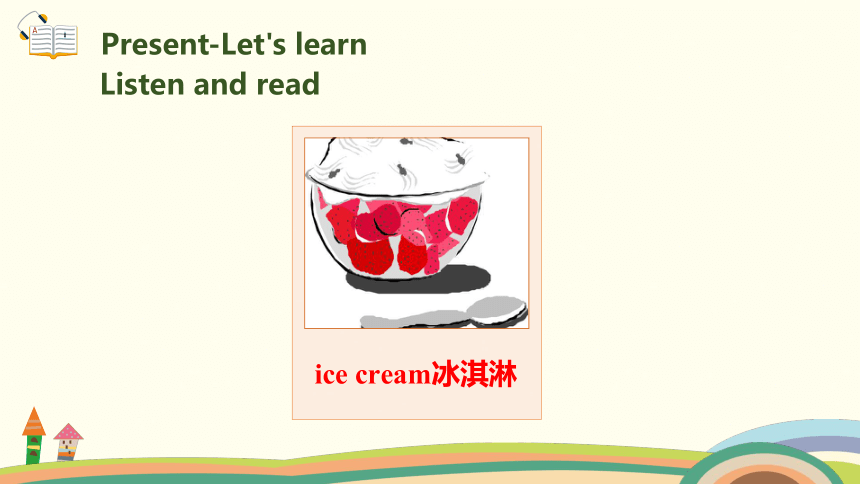 Present-Let's learn
Listen and read

ice cream冰淇淋